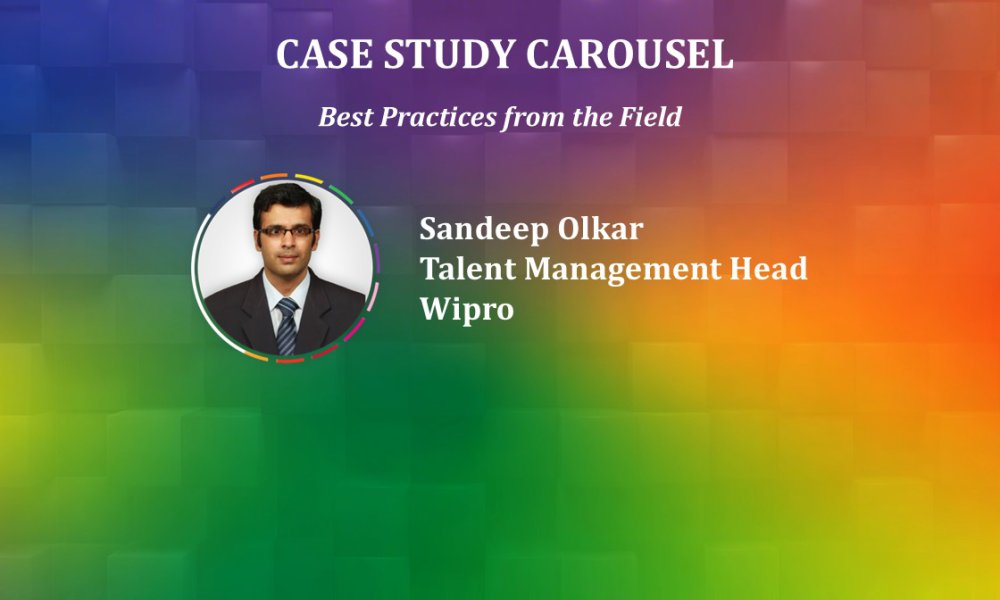 CASE STUDY CAROUSEL

Best Practices from the Field

Sandeep Olkar
Talent Management Head
Wipro